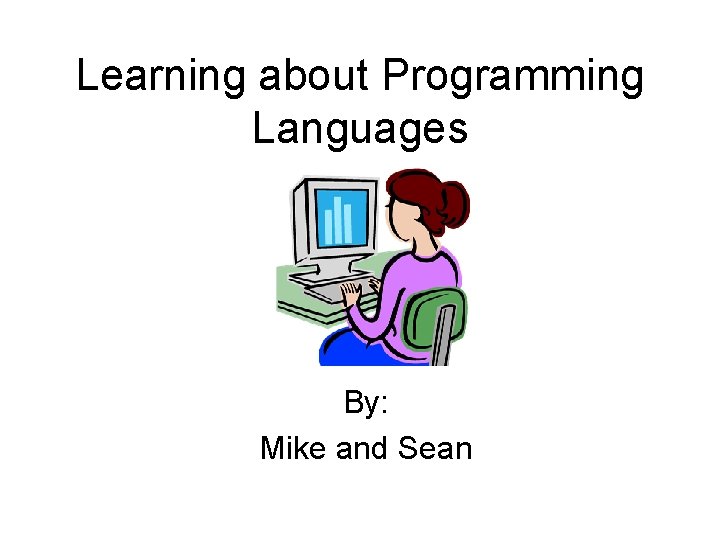 Learning about Programming Languages

By:
Mike and Sean